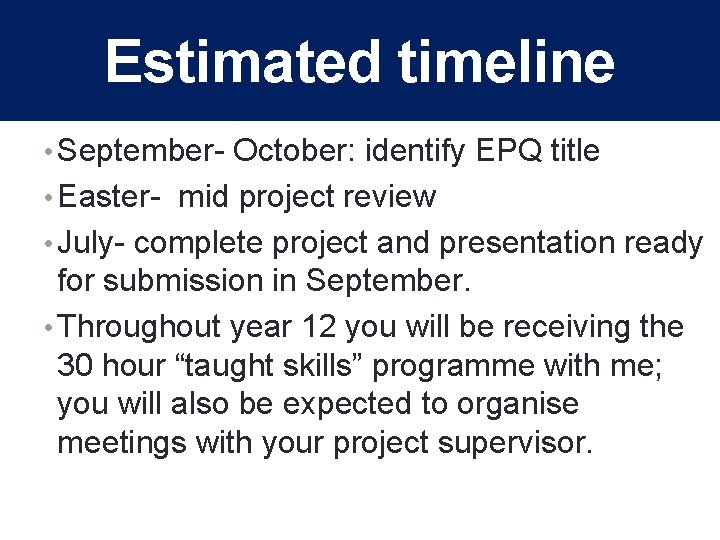 Estimated timeline

• September- October: identify EPQ title
• Easter-  mid project review
• July- complete project and presentation ready for submission in September.
• Throughout year 12 you will be receiving the 30 hour “taught skills” programme with me; you will also be expected to organise meetings with your project supervisor.